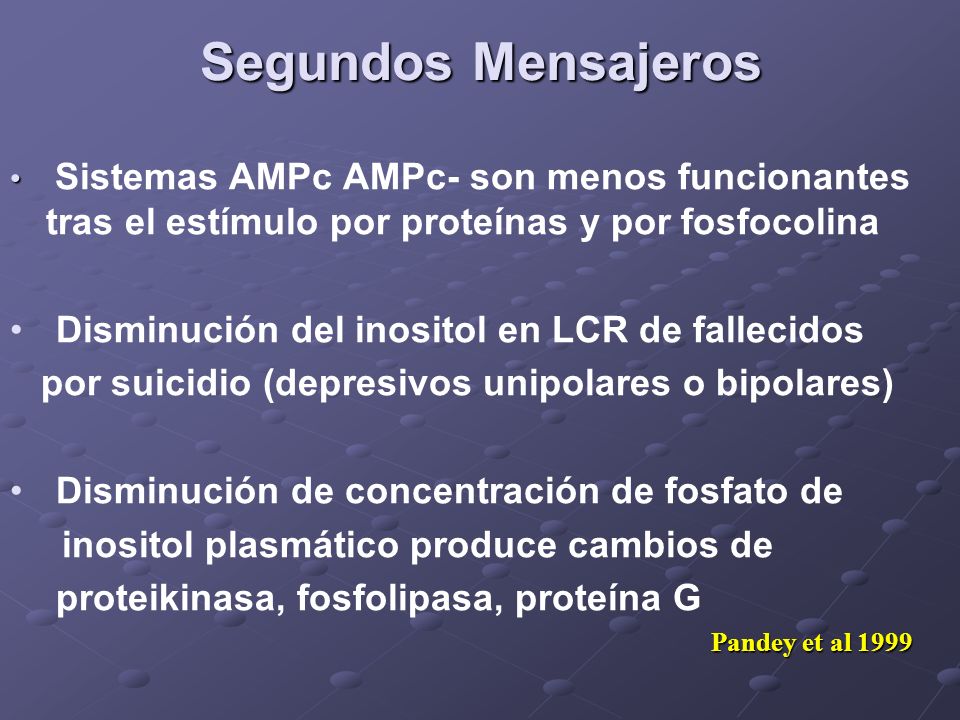 Segundos Mensajeros

• Sistemas AMPc AMPc- son menos funcionantes tras el estímulo por proteínas y por fosfocolina

• Disminución del inositol en LCR de fallecidos por suicidio (depresivos unipolares o bipolares)

• Disminución de concentración de fosfato de inositol plasmático produce cambios de proteikinasa, fosfolipasa, proteína G

Pandey et al 1999